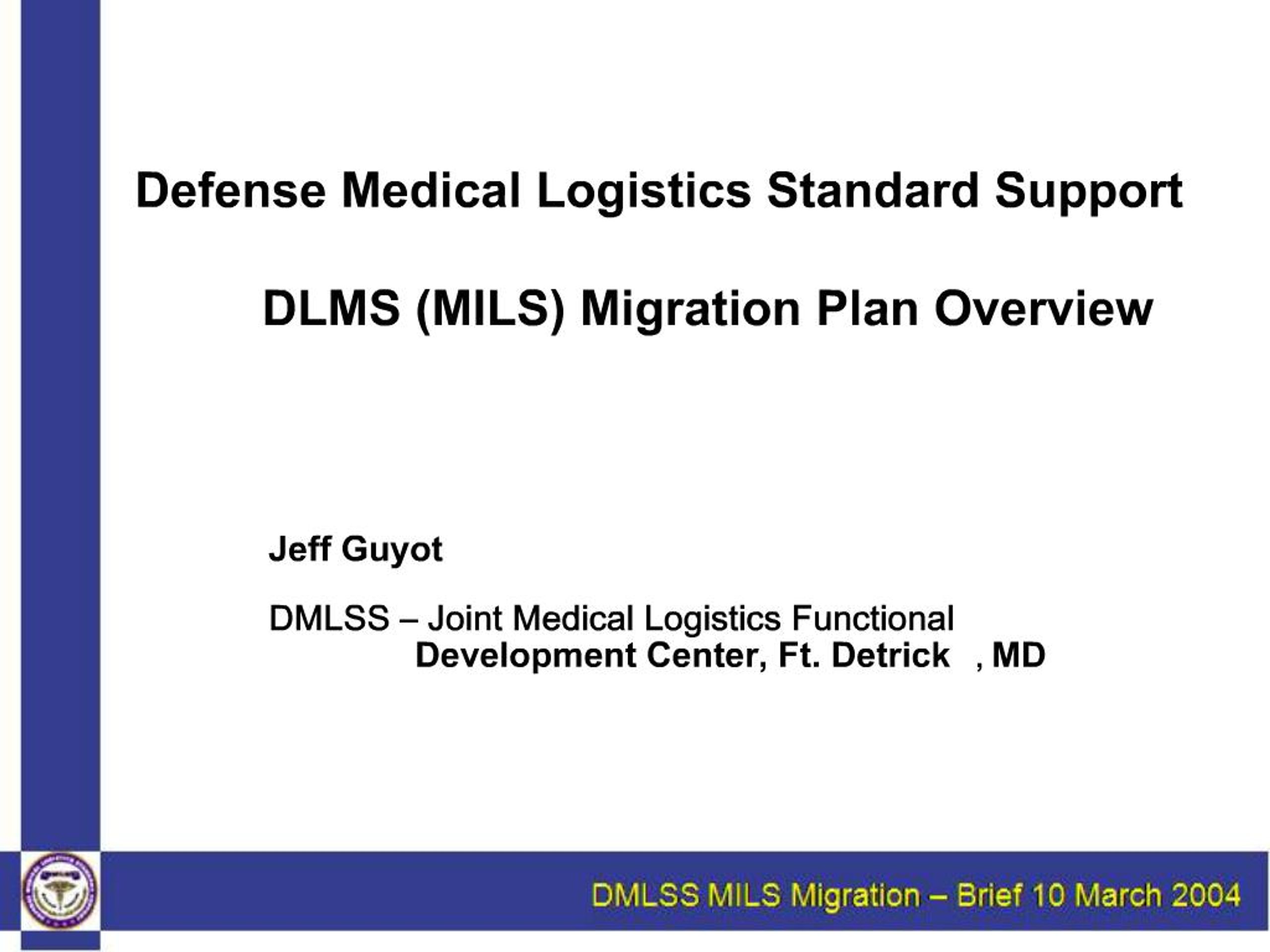 Defense Medical Logistics Standard Support

DLMS (MILS) Migration Plan Overview

Jeff Guyot

DMLSS – Joint Medical Logistics Functional Development Center, Ft. Detrick , MD

DMLSS MILS Migration – Brief 10 March 2004